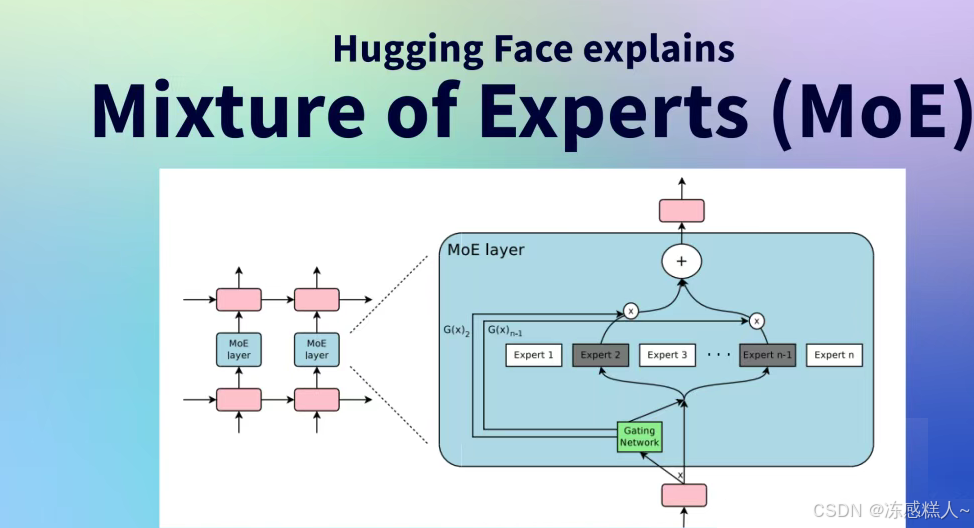 Hugging Face explains
Mixture of Experts (MoE)

MoE layer
MoE layer
MoE layer

+
x
x
$G(x)_2$
$G(x)_{n-1}$
Expert 1
Expert 2
Expert 3
· · ·
Expert n-1
Expert n
Gating Network
x

CSDN @冻感糕人~